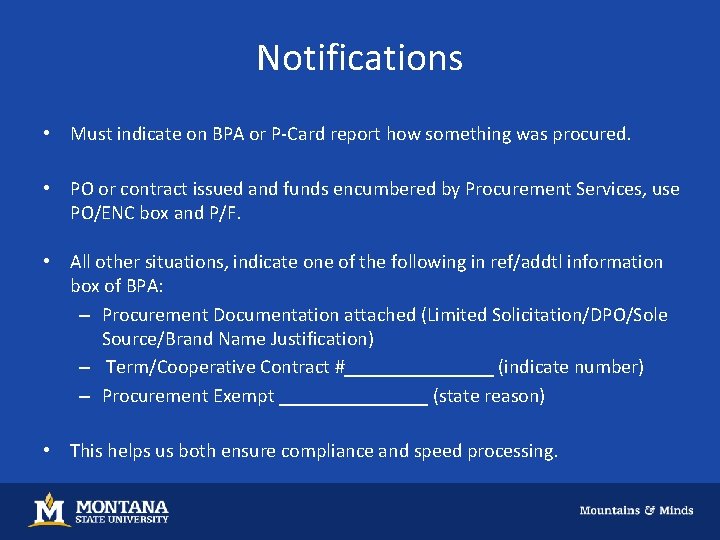 Notifications

• Must indicate on BPA or P-Card report how something was procured.

• PO or contract issued and funds encumbered by Procurement Services, use PO/ENC box and P/F.

• All other situations, indicate one of the following in ref/addtl information box of BPA:
– Procurement Documentation attached (Limited Solicitation/DPO/Sole Source/Brand Name Justification)
– Term/Cooperative Contract #_______________ (indicate number)
– Procurement Exempt _______________ (state reason)

• This helps us both ensure compliance and speed processing.

M MONTANA STATE UNIVERSITY

Mountains & Minds